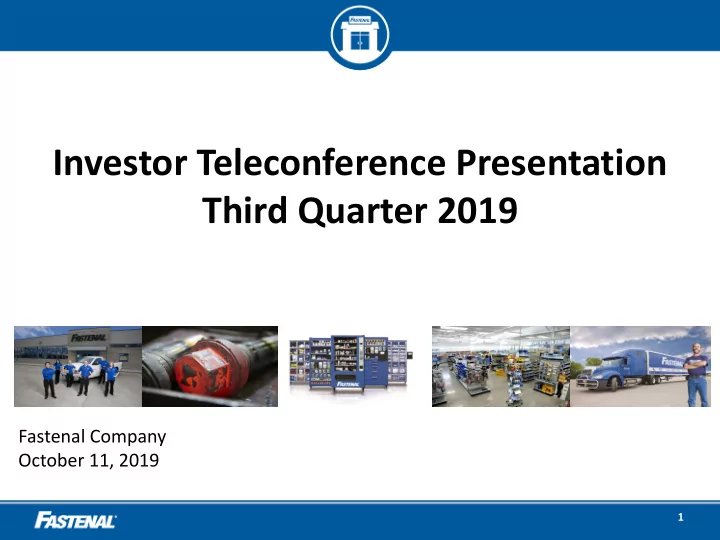 FASTENAL

Investor Teleconference Presentation
Third Quarter 2019

FASTENAL

FASTENAL

FASTENAL

Fastenal Company
October 11, 2019

FASTENAL

1